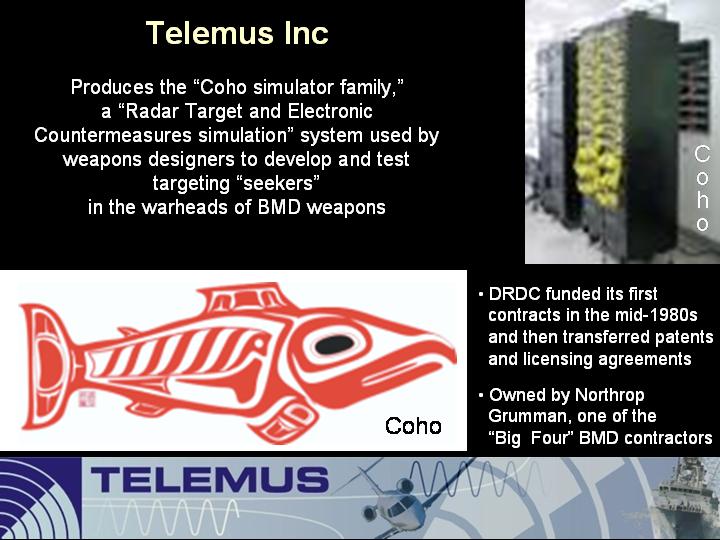 Telemus Inc

Produces the “Coho simulator family,” a “Radar Target and Electronic Countermeasures simulation” system used by weapons designers to develop and test targeting “seekers” in the warheads of BMD weapons

Coho

Coho

▪ DRDC funded its first contracts in the mid-1980s and then transferred patents and licensing agreements

▪ Owned by Northrop Grumman, one of the “Big Four” BMD contractors

TELEMUS